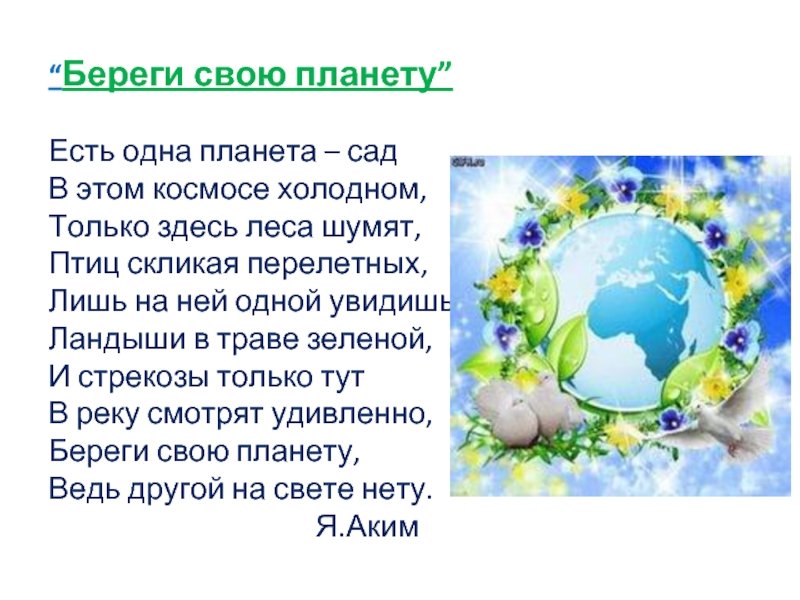 “Береги свою планету”

Есть одна планета – сад
В этом космосе холодном,
Только здесь леса шумят,
Птиц скликая перелетных,
Лишь на ней одной увидишь
Ландыши в траве зеленой,
И стрекозы только тут
В реку смотрят удивленно,
Береги свою планету,
Ведь другой на свете нету.
Я.Аким